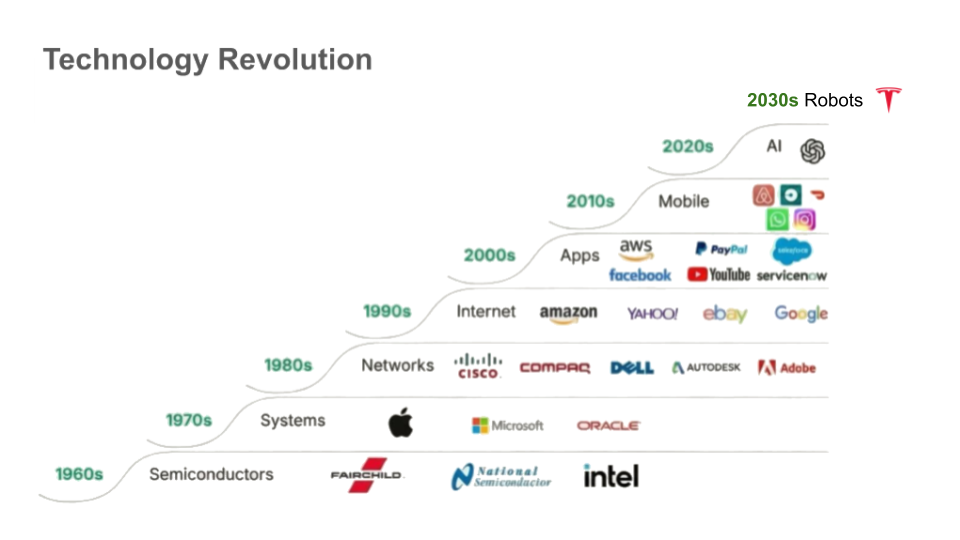 Technology Revolution

2030s Robots

2020s AI

2010s Mobile

2000s Apps aws PayPal salesforce facebook YouTube servicenow

1990s Internet amazon YAHOO! ebay Google

1980s Networks CISCO COMPAQ DELL AUTODESK Adobe

1970s Systems Microsoft ORACLE

1960s Semiconductors FAIRCHILD National Semiconductor intel